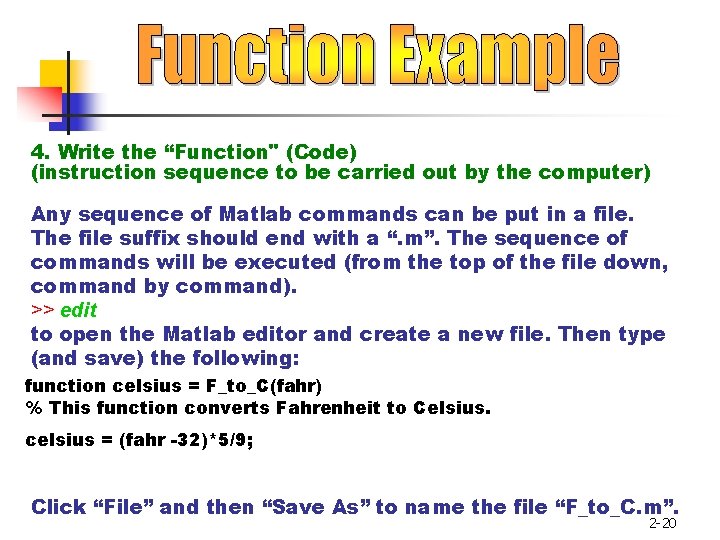 Function Example

4. Write the “Function" (Code)
(instruction sequence to be carried out by the computer)

Any sequence of Matlab commands can be put in a file. The file suffix should end with a “.m”. The sequence of commands will be executed (from the top of the file down, command by command).
>> edit
to open the Matlab editor and create a new file. Then type (and save) the following:

function celsius = F_to_C(fahr)
% This function converts Fahrenheit to Celsius.

celsius = (fahr -32)*5/9;

Click “File” and then “Save As” to name the file “F_to_C.m”.

2-20